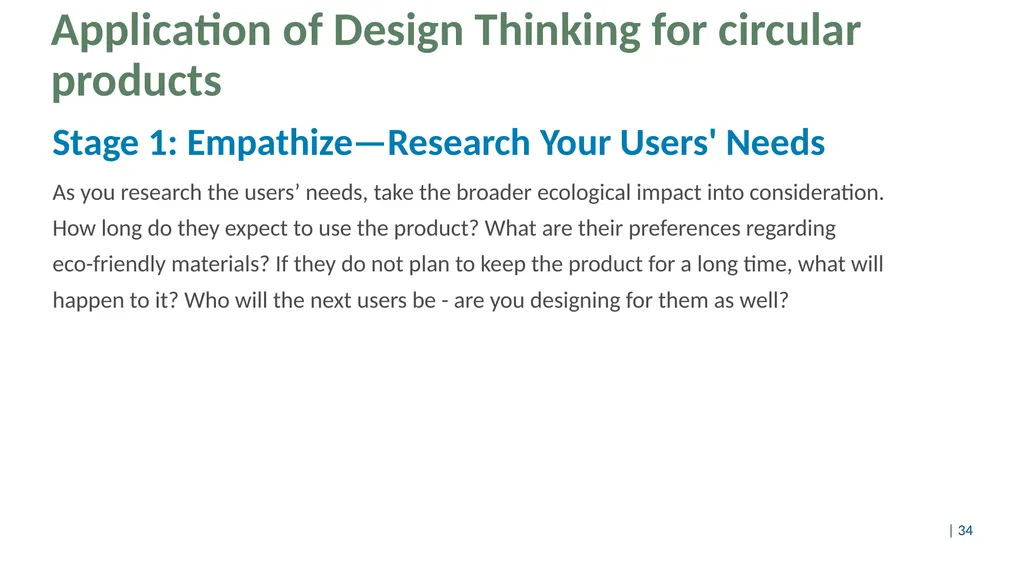 Application of Design Thinking for circular products

Stage 1: Empathize—Research Your Users' Needs

As you research the users’ needs, take the broader ecological impact into consideration. How long do they expect to use the product? What are their preferences regarding eco-friendly materials? If they do not plan to keep the product for a long time, what will happen to it? Who will the next users be - are you designing for them as well?

| 34